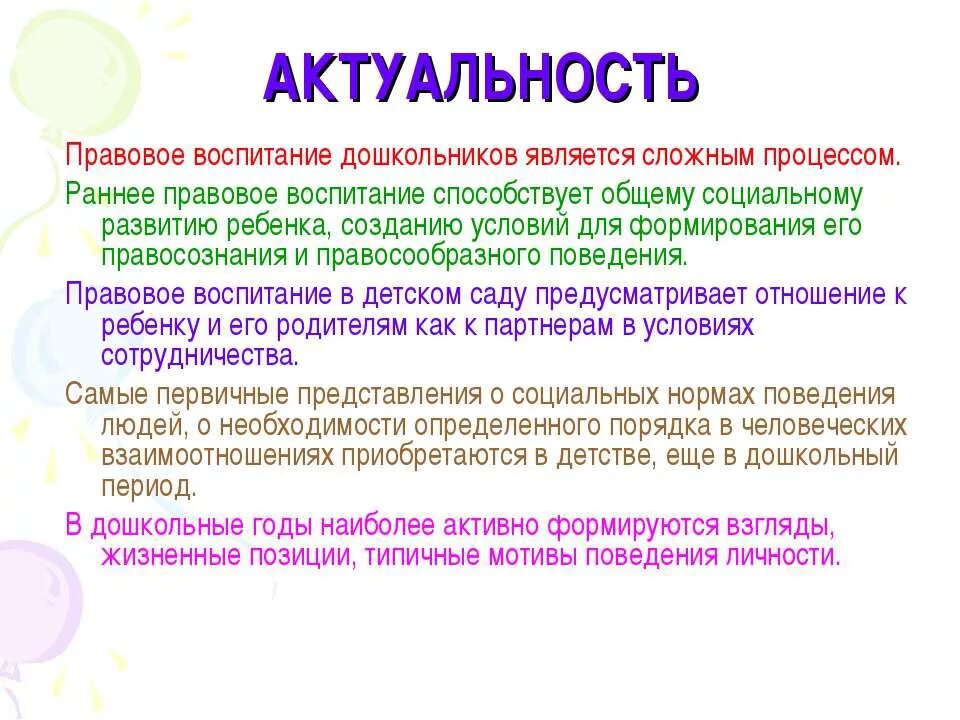 АКТУАЛЬНОСТЬ

Правовое воспитание дошкольников является сложным процессом.

Раннее правовое воспитание способствует общему социальному развитию ребенка, созданию условий для формирования его правосознания и правосообразного поведения.

Правовое воспитание в детском саду предусматривает отношение к ребенку и его родителям как к партнерам в условиях сотрудничества.

Самые первичные представления о социальных нормах поведения людей, о необходимости определенного порядка в человеческих взаимоотношениях приобретаются в детстве, еще в дошкольный период.

В дошкольные годы наиболее активно формируются взгляды, жизненные позиции, типичные мотивы поведения личности.